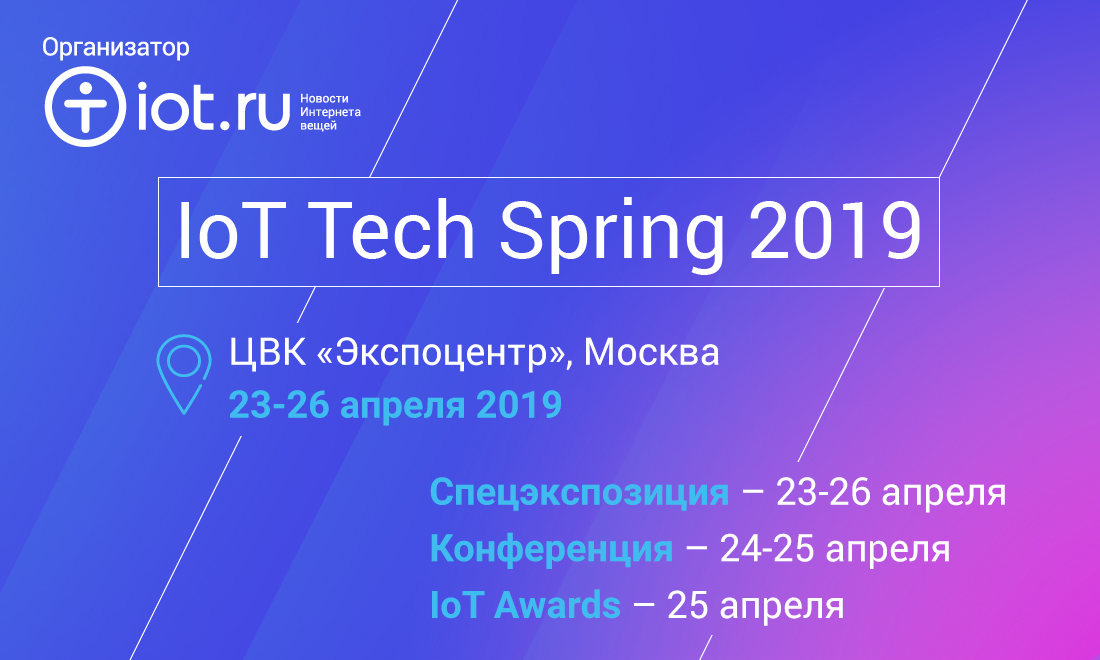 Организатор

iot.ru Новости Интернета вещей

IoT Tech Spring 2019

ЦВК «Экспоцентр», Москва
23-26 апреля 2019

Спецэкспозиция – 23-26 апреля
Конференция – 24-25 апреля
IoT Awards – 25 апреля